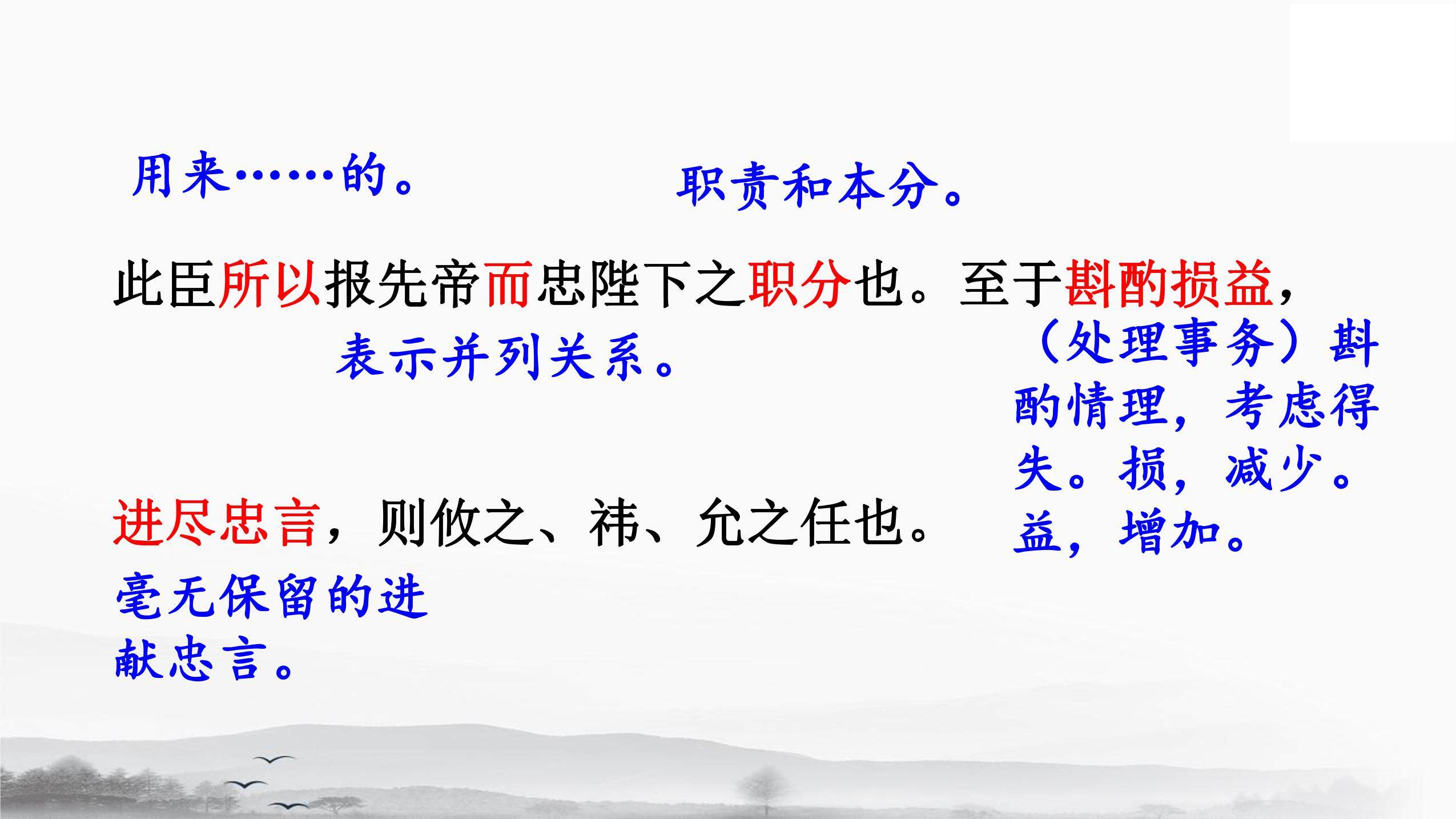 用来……的。

职责和本分。

此臣所以报先帝而忠陛下之职分也。至于斟酌损益，

表示并列关系。

（处理事务）斟酌情理，考虑得失。损，减少。益，增加。

进尽忠言，则攸之、祎、允之任也。

毫无保留的进献忠言。